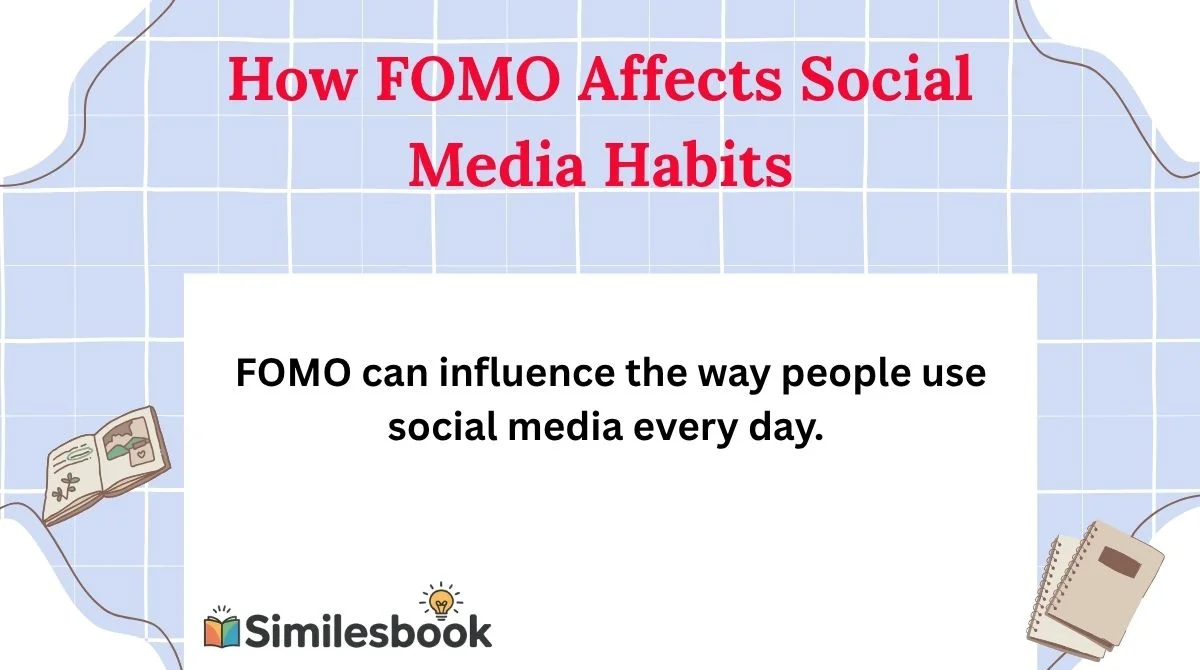 How FOMO Affects Social Media Habits

FOMO can influence the way people use social media every day.

Similesbook